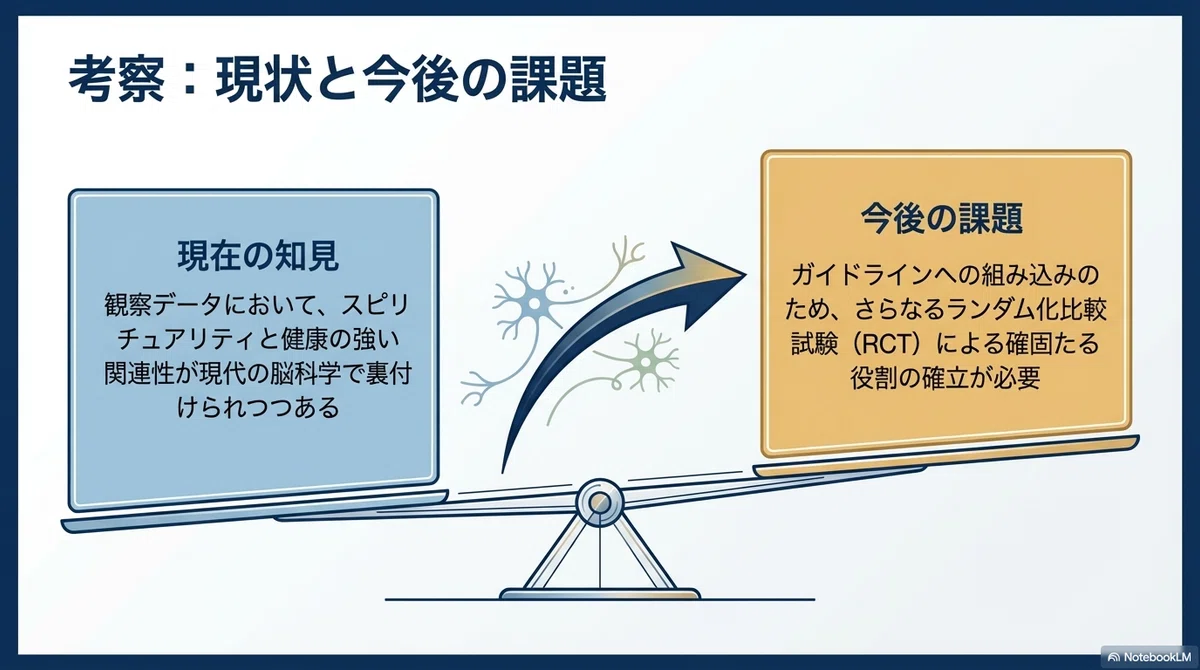 考察：現状と今後の課題

現在の知見

観察データにおいて、スピリチュアリティと健康の強い関連性が現代の脳科学で裏付けられつつある

今後の課題

ガイドラインへの組み込みのため、さらなるランダム化比較試験（RCT）による確固たる役割の確立が必要

NotebookLM